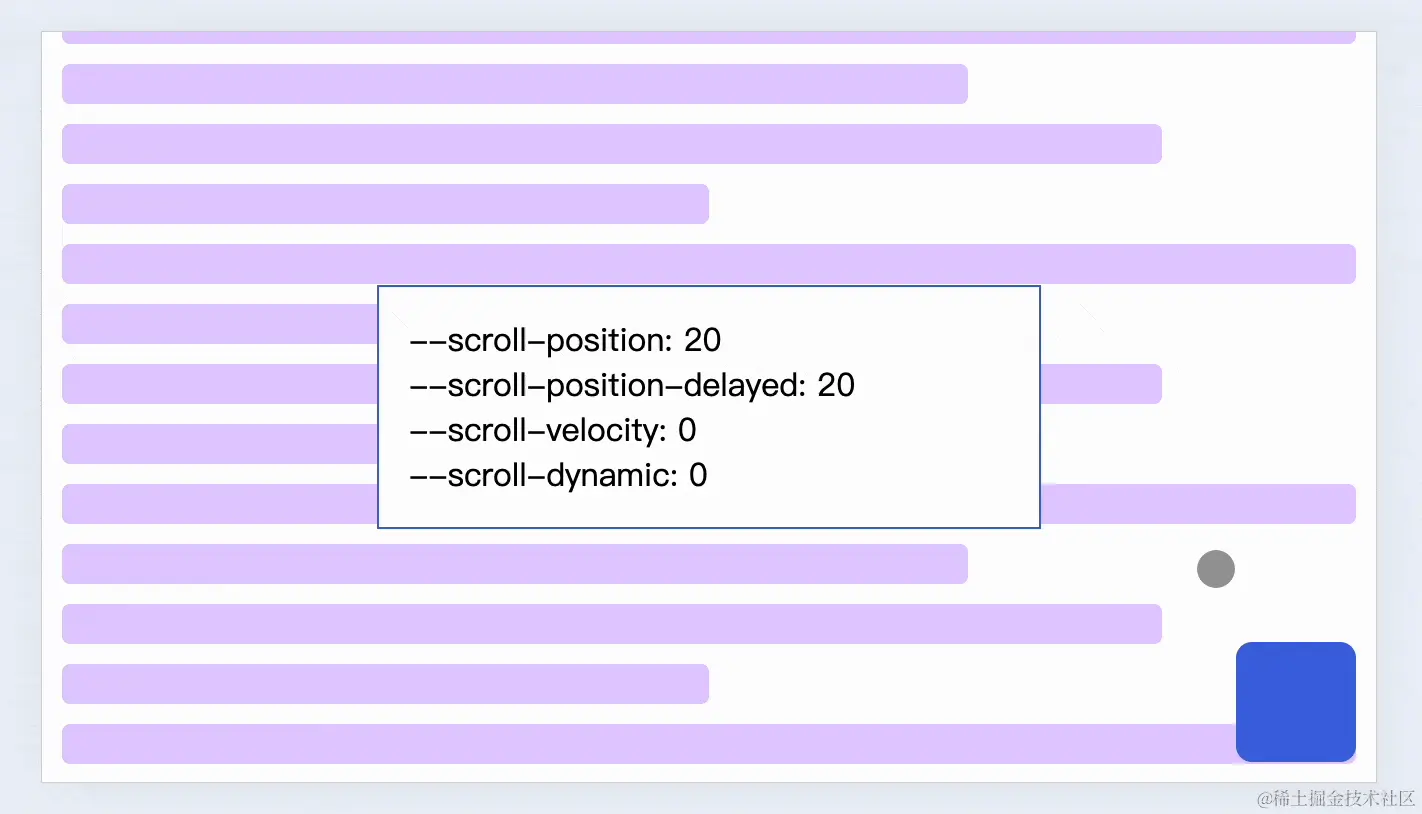 --scroll-position: 20
--scroll-position-delayed: 20
--scroll-velocity: 0
--scroll-dynamic: 0

@稀土掘金技术社区